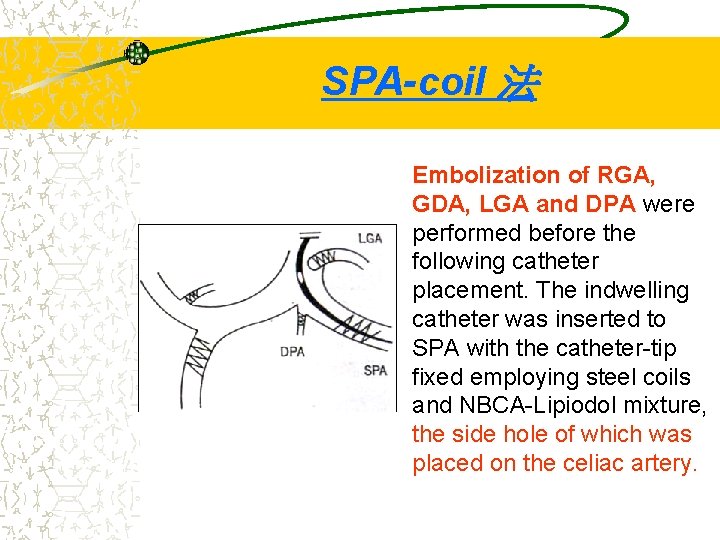 SPA-coil 法

LGA

DPA

SPA

Embolization of RGA, GDA, LGA and DPA were performed before the following catheter placement. The indwelling catheter was inserted to SPA with the catheter-tip fixed employing steel coils and NBCA-Lipiodol mixture, the side hole of which was placed on the celiac artery.